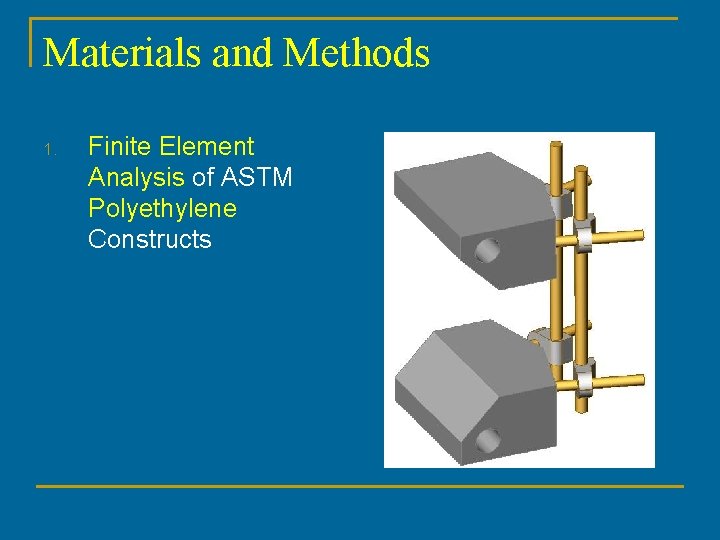 Materials and Methods

1. Finite Element Analysis of ASTM Polyethylene Constructs